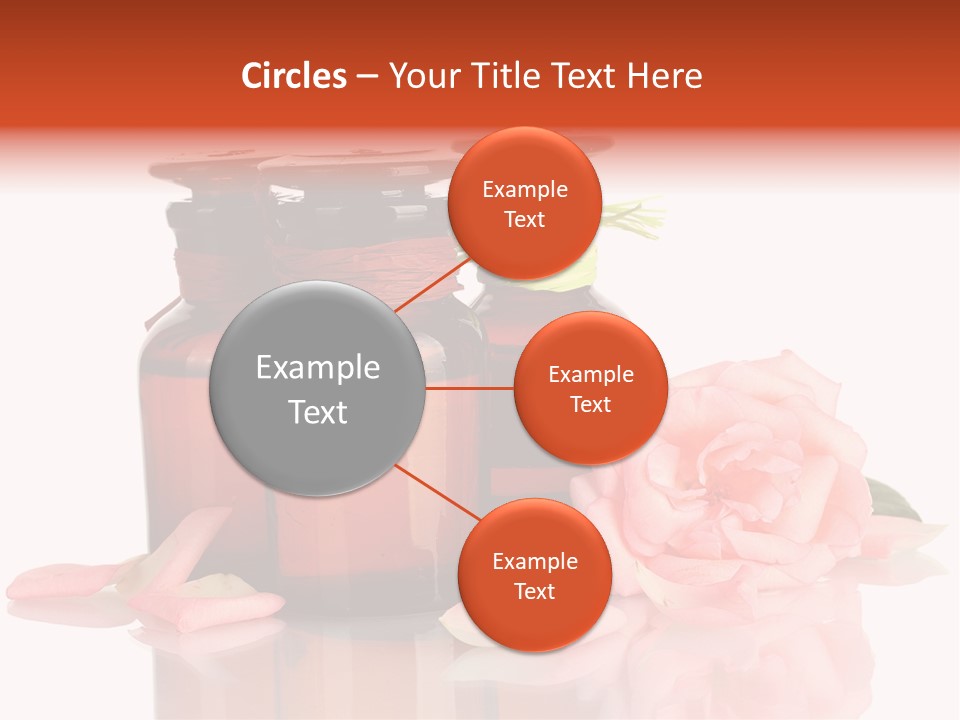 Circles – Your Title Text Here

Example Text

Example Text

Example Text

Example Text